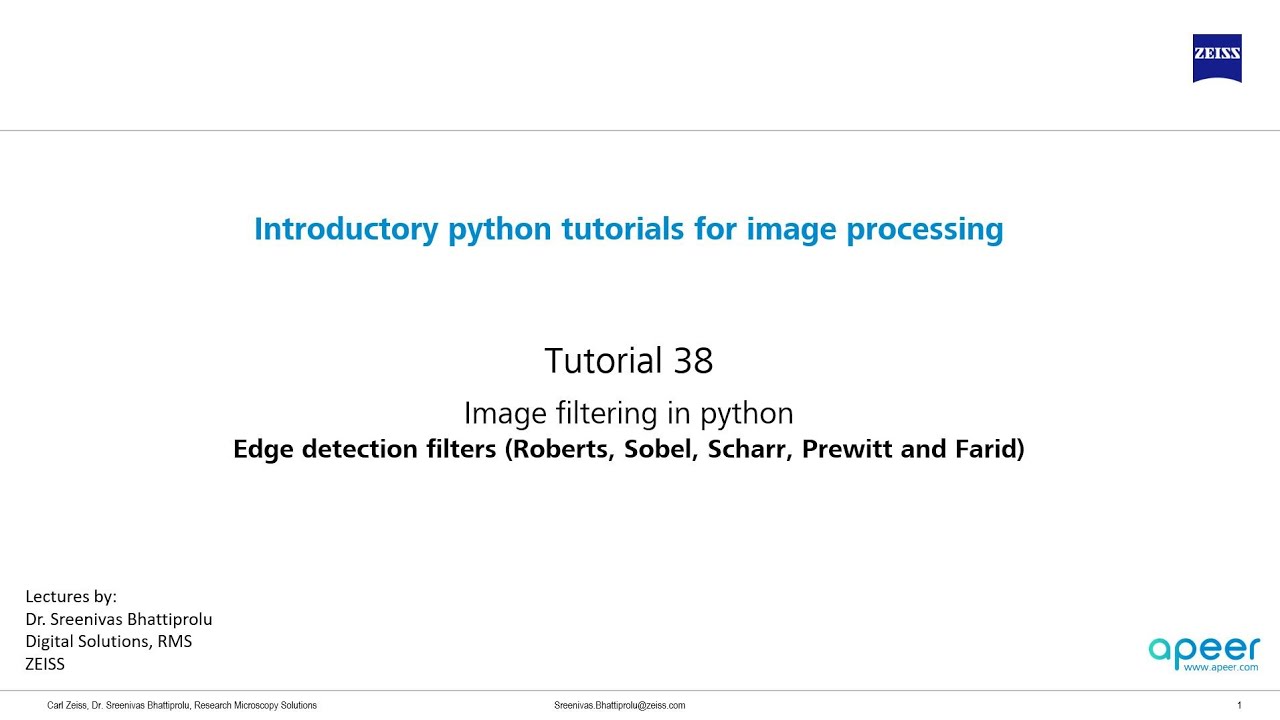 ZEISS

Introductory python tutorials for image processing

Tutorial 38

Image filtering in python

Edge detection filters (Roberts, Sobel, Scharr, Prewitt and Farid)

Lectures by:
Dr. Sreenivas Bhattiprolu
Digital Solutions, RMS
ZEISS

apeer
www.apeer.com

Carl Zeiss, Dr. Sreenivas Bhattiprolu, Research Microscopy Solutions

Sreenivas.Bhattiprolu@zeiss.com

1